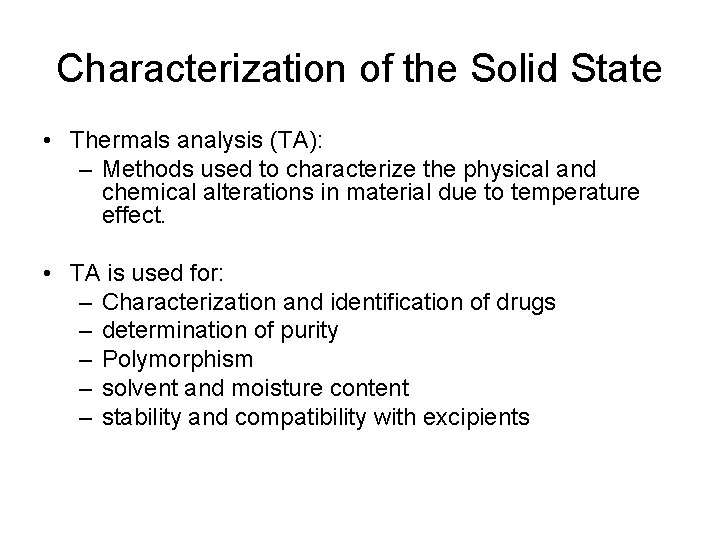 Characterization of the Solid State

• Thermals analysis (TA):
  – Methods used to characterize the physical and chemical alterations in material due to temperature effect.

• TA is used for:
  – Characterization and identification of drugs
  – determination of purity
  – Polymorphism
  – solvent and moisture content
  – stability and compatibility with excipients